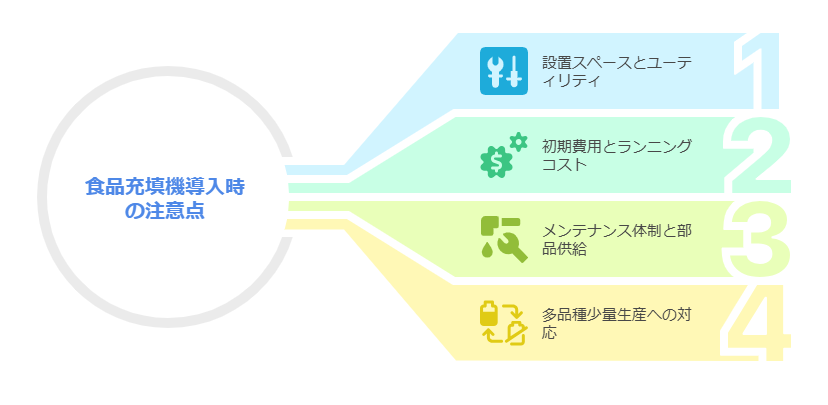 食品充填機導入時の注意点

設置スペースとユーティリティ

1

初期費用とランニングコスト

2

メンテナンス体制と部品供給

3

多品種少量生産への対応

4